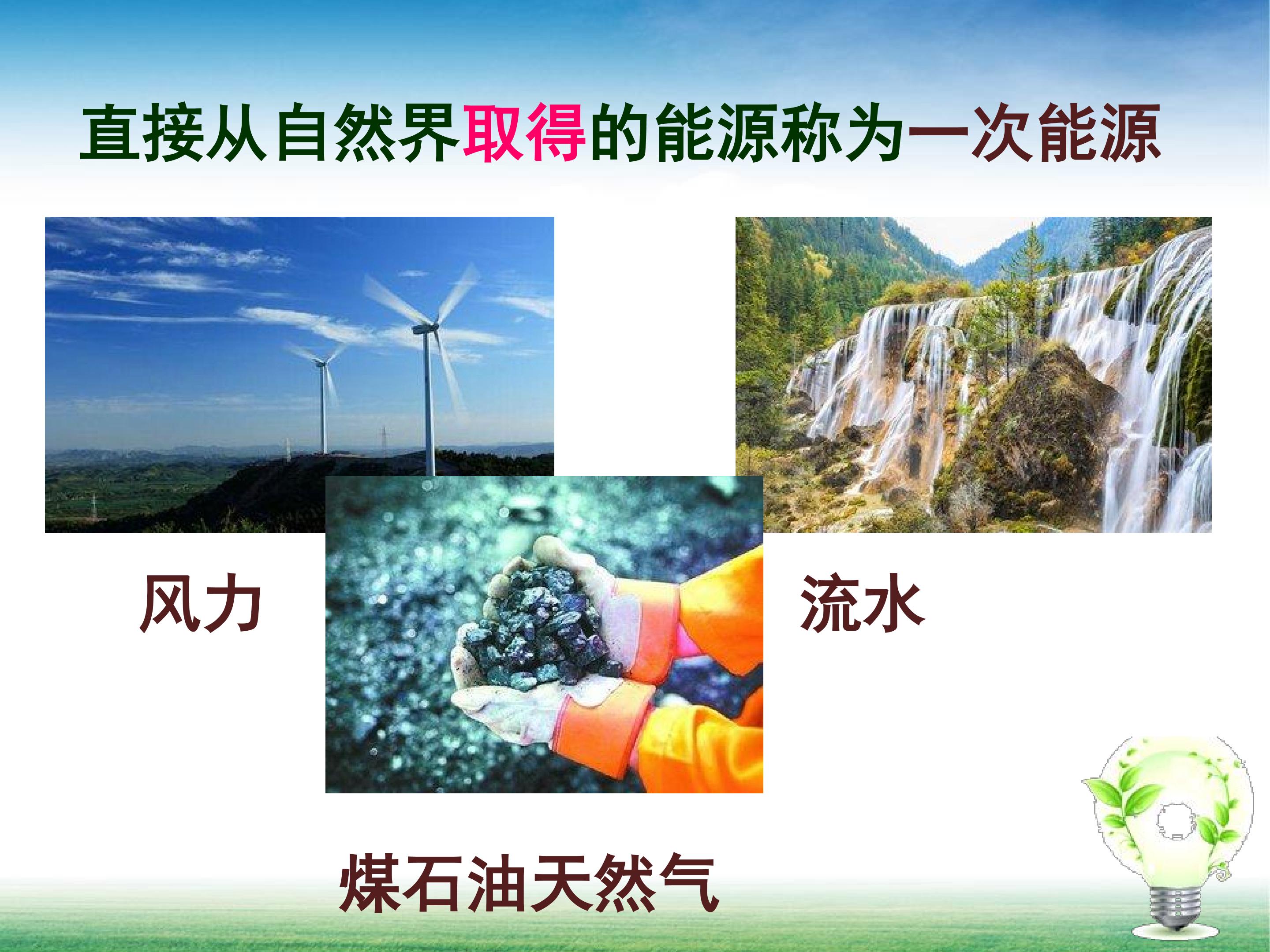 直接从自然界取得的能源称为一次能源

风力

流水

煤石油天然气